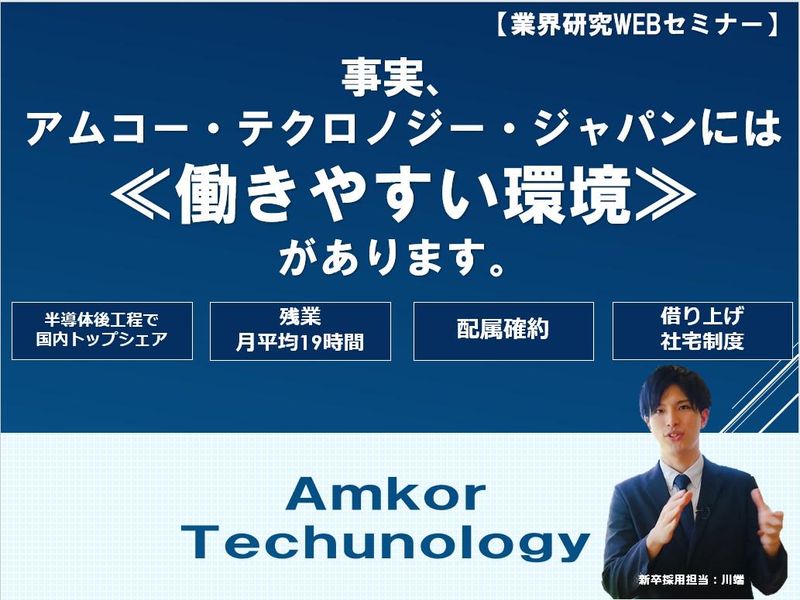 【業界研究WEBセミナー】

事実、
アムコー・テクロノジー・ジャパンには
≪働きやすい環境≫
があります。

半導体後工程で
国内トップシェア

残業
月平均19時間

配属確約

借り上げ
社宅制度

Amkor
Techunology

新卒採用担当：川端